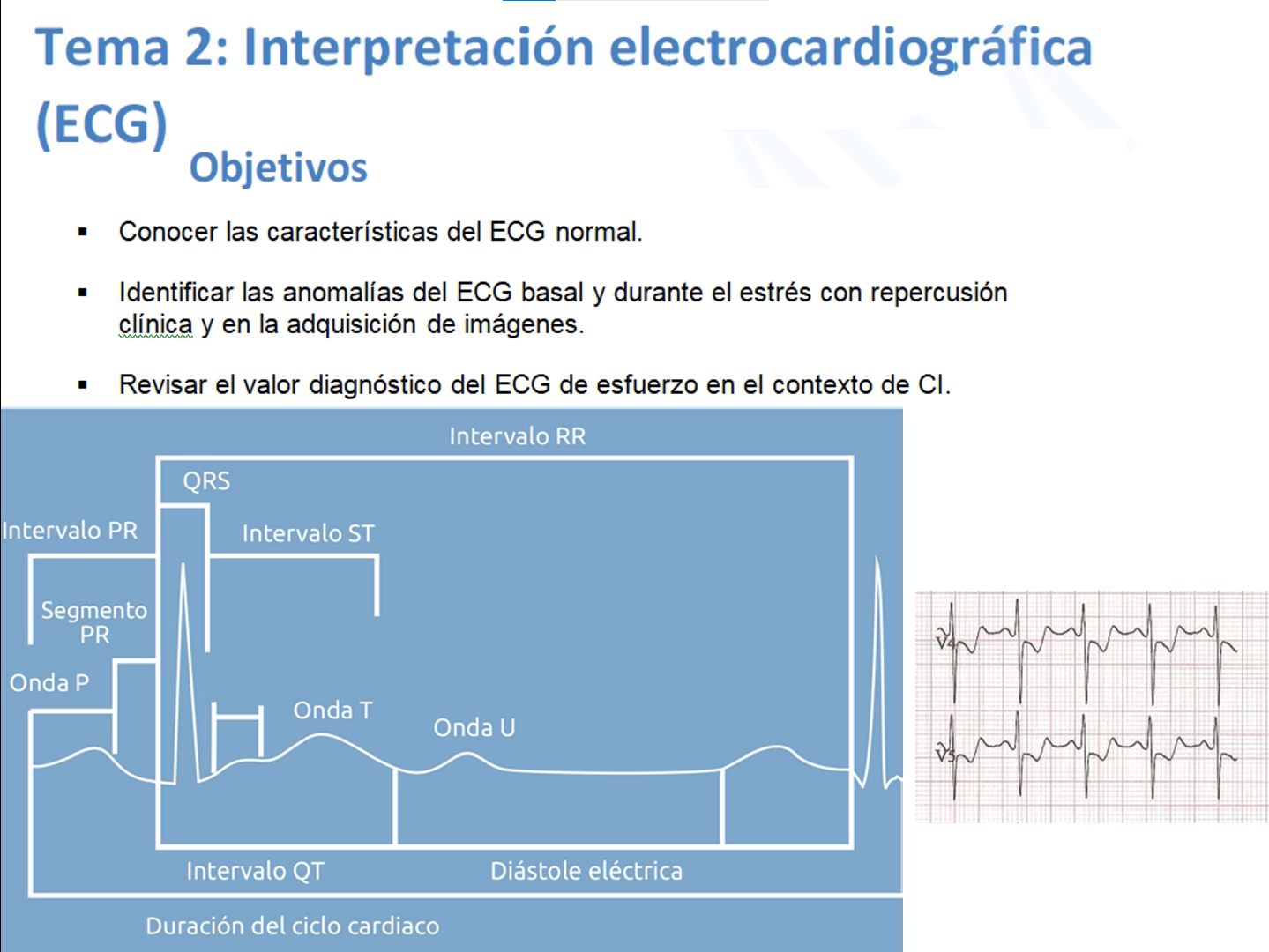 Tema 2: Interpretación electrocardiográfica (ECG)

Objetivos

▪ Conocer las características del ECG normal.

▪ Identificar las anomalías del ECG basal y durante el estrés con repercusión clínica y en la adquisición de imágenes.

▪ Revisar el valor diagnóstico del ECG de esfuerzo en el contexto de CI.

Intervalo RR

QRS

Intervalo PR

Intervalo ST

Segmento PR

Onda P

Onda T

Onda U

Intervalo QT

Diástole eléctrica

Duración del ciclo cardiaco

V4

V5